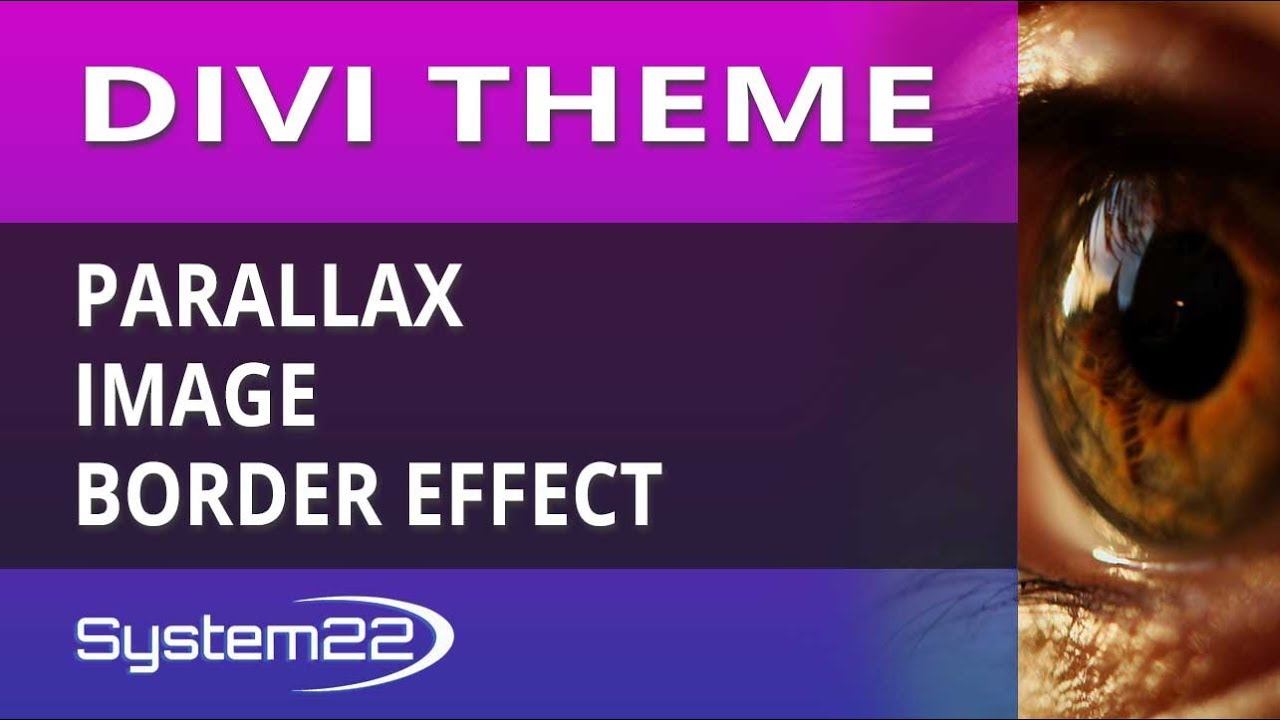 DIVI THEME

PARALLAX
IMAGE
BORDER EFFECT

System22